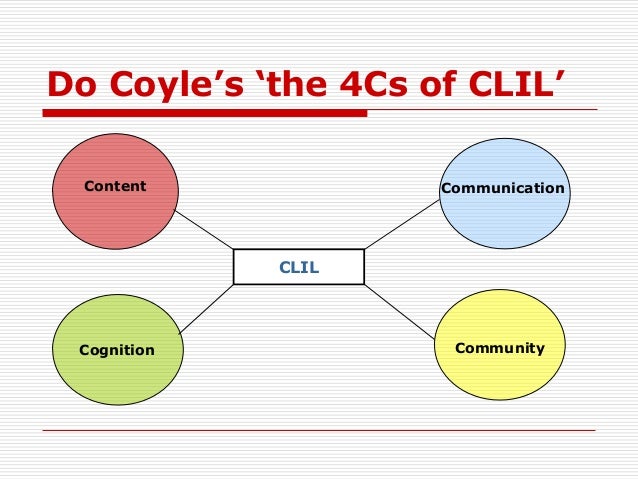 Do Coyle’s ‘the 4Cs of CLIL’

Content

Communication

CLIL

Cognition

Community